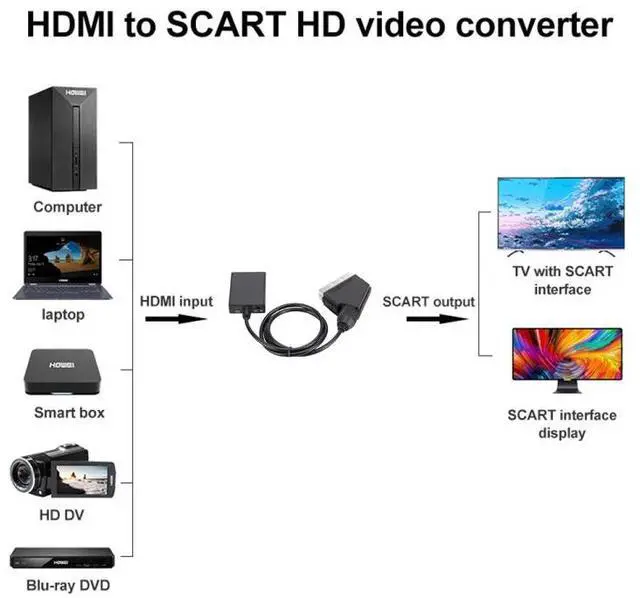 HDMI to SCART HD video converter

HDMI

Computer

laptop

HDMI

Smart box

HD DV

HDMI

Blu-ray DVD

HDMI input

SCART output

TV with SCART interface

SCART interface display